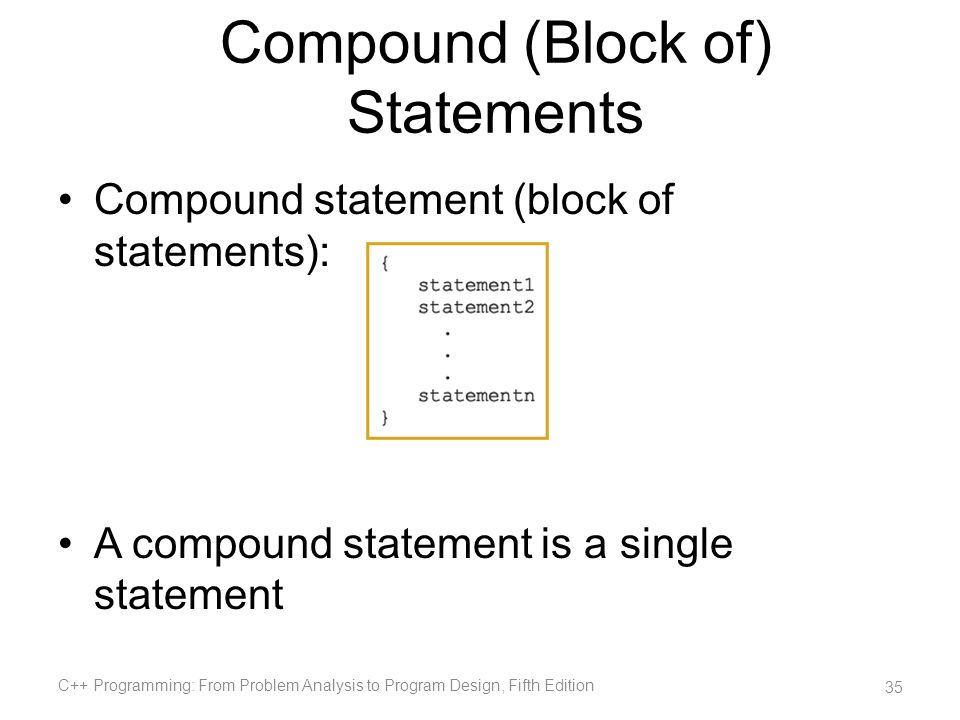 Compound (Block of) Statements

• Compound statement (block of statements):

{
statement1
statement2
.
.
.
statementn
}

• A compound statement is a single statement

C++ Programming: From Problem Analysis to Program Design, Fifth Edition

35